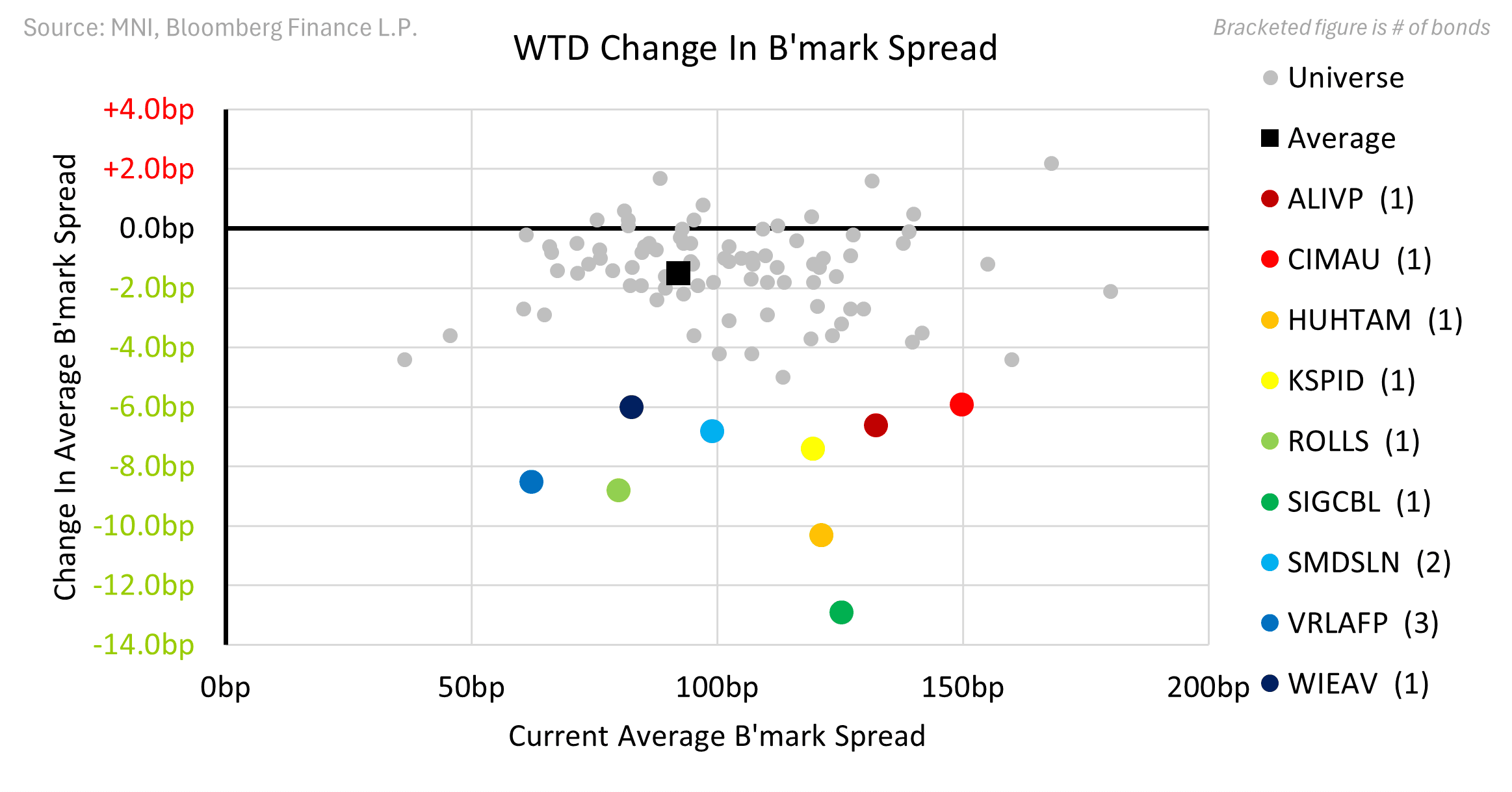 Source: MNI, Bloomberg Finance L.P.

WTD Change In B'mark Spread

Bracketed figure is # of bonds

Universe
Average
ALIVP (1)
CIMAU (1)
HUHTAM (1)
KSPID (1)
ROLLS (1)
SIGCBL (1)
SMDSLN (2)
VRLAFP (3)
WIEAV (1)

Change In Average B'mark Spread

+4.0bp
+2.0bp
0.0bp
-2.0bp
-4.0bp
-6.0bp
-8.0bp
-10.0bp
-12.0bp
-14.0bp

0bp
50bp
100bp
150bp
200bp

Current Average B'mark Spread